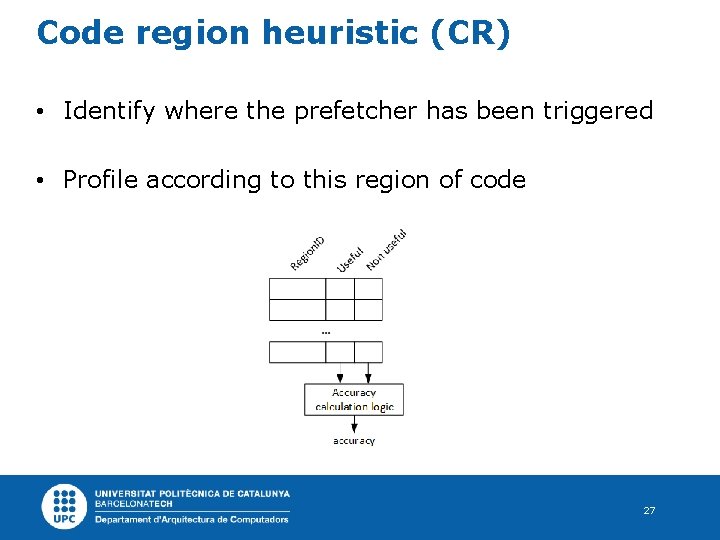 Code region heuristic (CR)

• Identify where the prefetcher has been triggered

• Profile according to this region of code

RegionID Useful Non useful

...

Accuracy calculation logic

accuracy

UPC

UNIVERSITAT POLITÈCNICA DE CATALUNYA
BARCELONATECH
Departament d'Arquitectura de Computadors

27